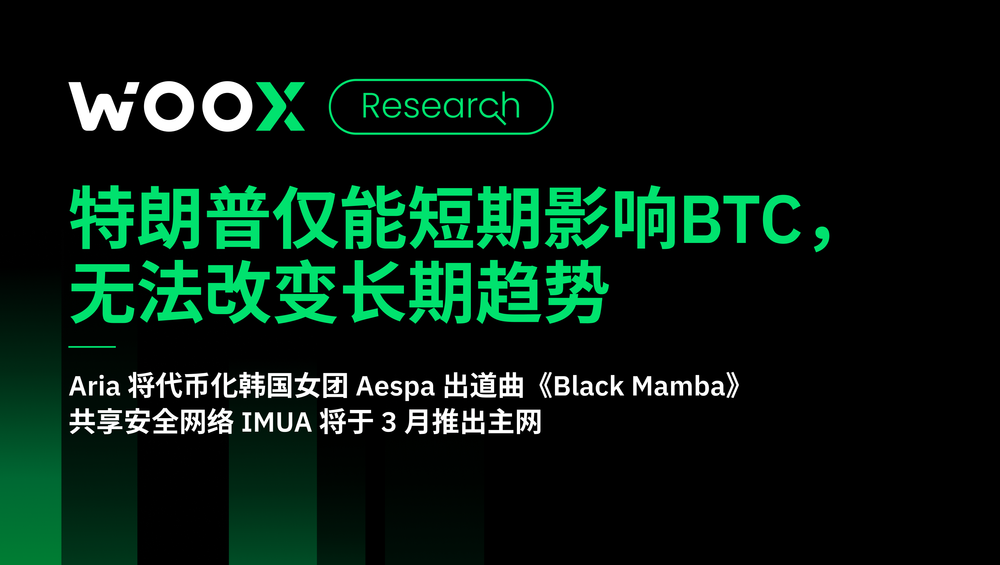 WOOX Research

特朗普仅能短期影响BTC，无法改变长期趋势

Aria 将代币化韩国女团 Aespa 出道曲《Black Mamba》
共享安全网络 IMUA 将于 3 月推出主网